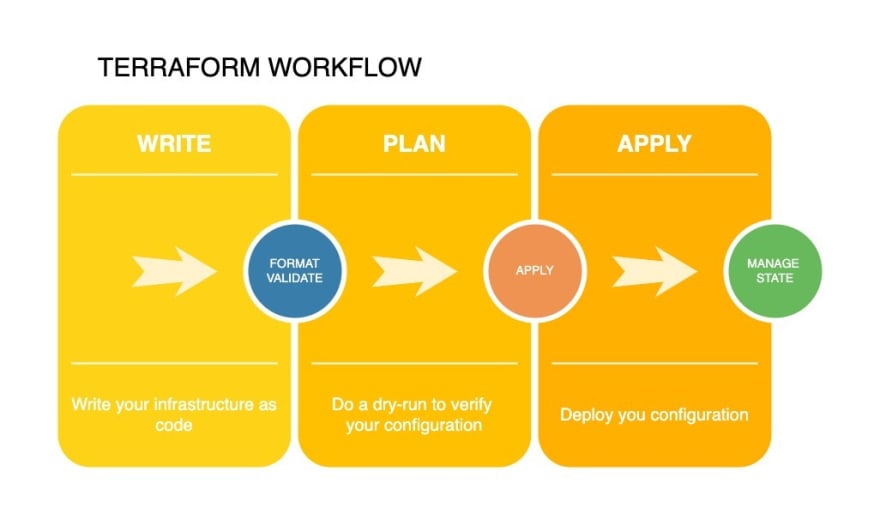 TERRAFORM WORKFLOW

WRITE

FORMAT VALIDATE

Write your infrastructure as code

PLAN

APPLY

Do a dry-run to verify your configuration

APPLY

MANAGE STATE

Deploy you configuration